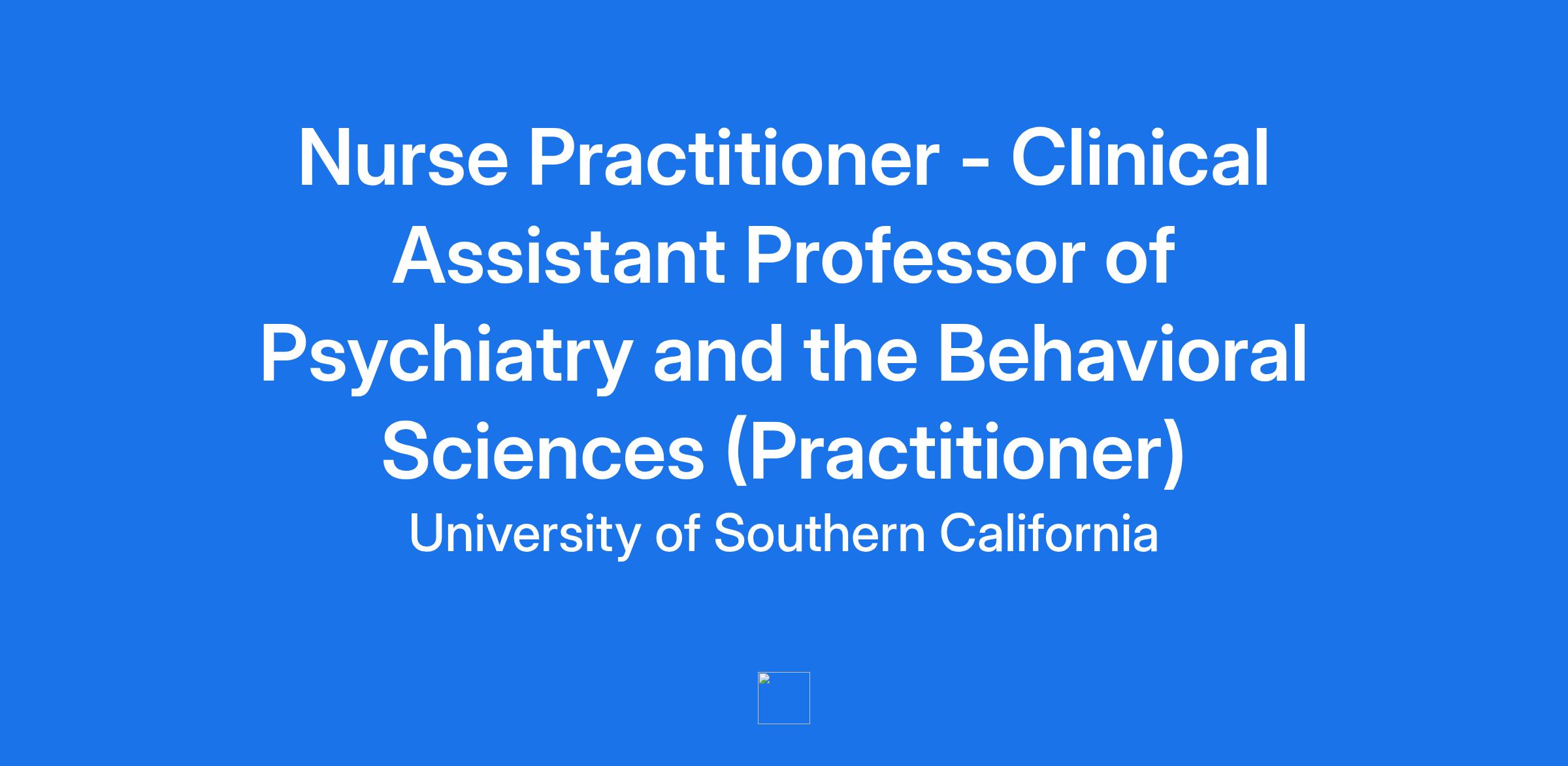 Nurse Practitioner - Clinical Assistant Professor of Psychiatry and the Behavioral Sciences (Practitioner)

University of Southern California